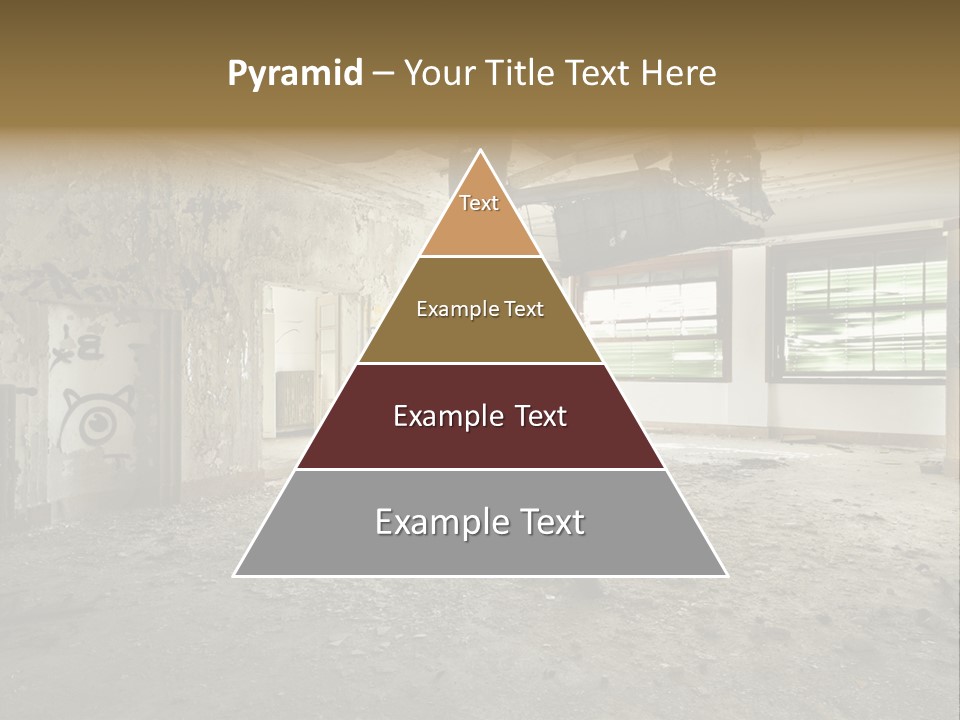 Pyramid – Your Title Text Here

Text

Example Text

Example Text

Example Text